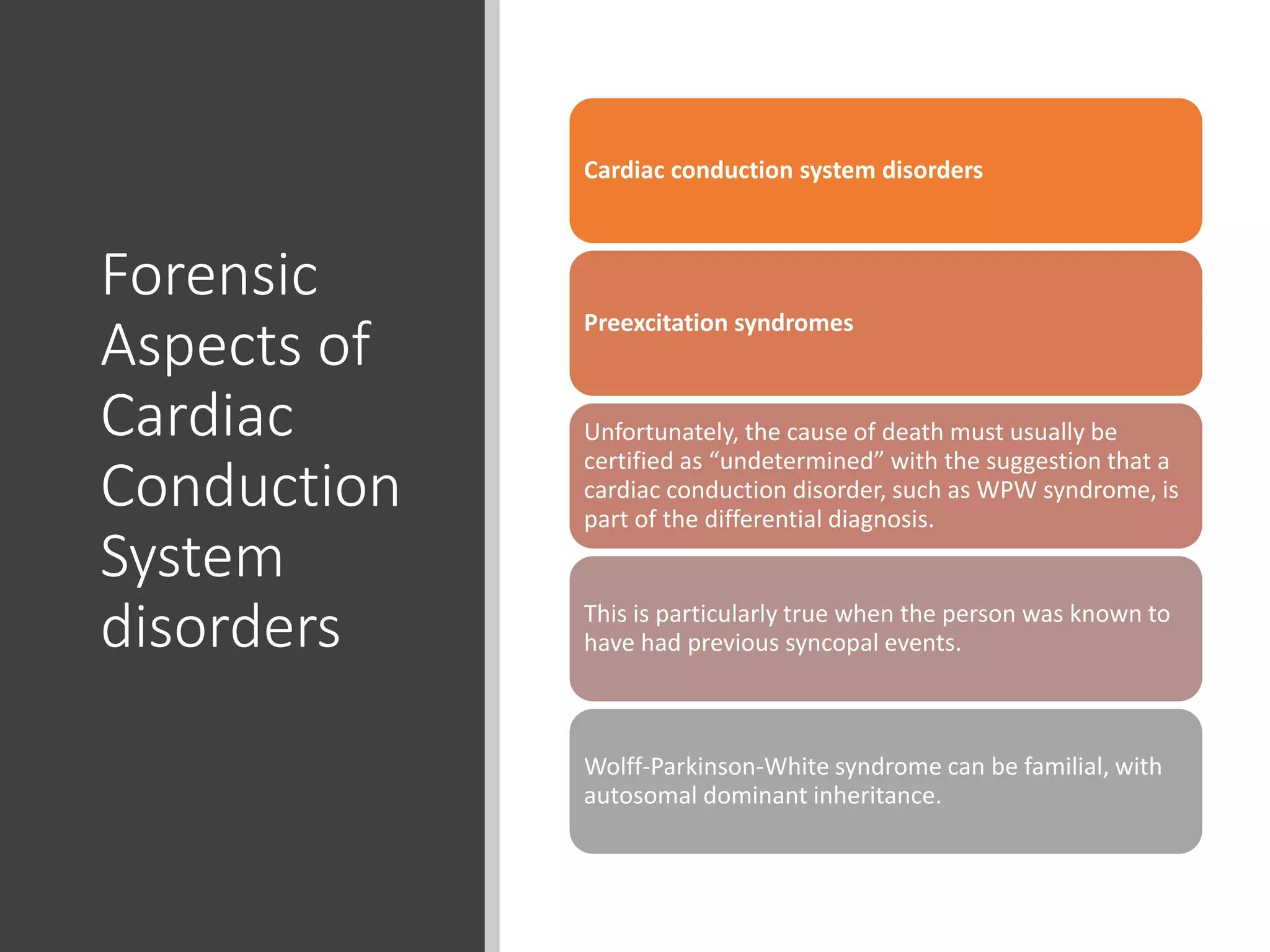 Forensic Aspects of Cardiac Conduction System disorders

Cardiac conduction system disorders

Preexcitation syndromes

Unfortunately, the cause of death must usually be certified as “undetermined” with the suggestion that a cardiac conduction disorder, such as WPW syndrome, is part of the differential diagnosis.

This is particularly true when the person was known to have had previous syncopal events.

Wolff-Parkinson-White syndrome can be familial, with autosomal dominant inheritance.